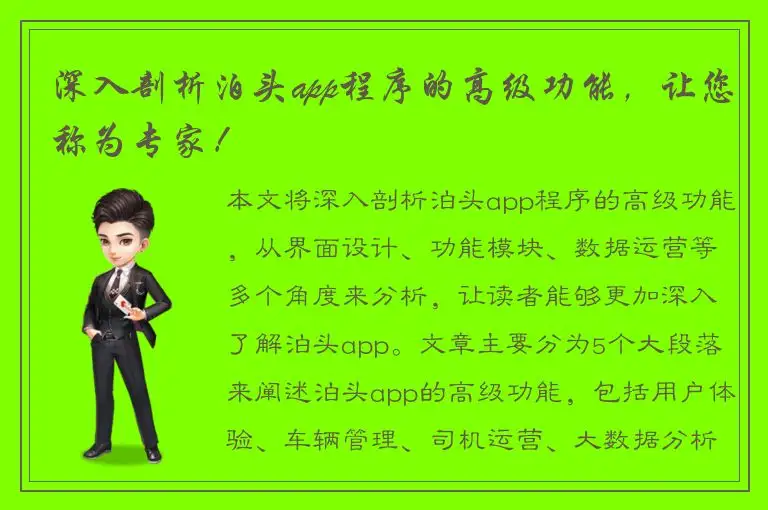 深入剖析泊头app程序的高级功能，让您称为专家！

本文将深入剖析泊头app程序的高级功能，从界面设计、功能模块、数据运营等多个角度来分析，让读者能够更加深入了解泊头app。文章主要分为5个大段落来阐述泊头app的高级功能，包括用户体验、车辆管理、司机运营、大数据分析